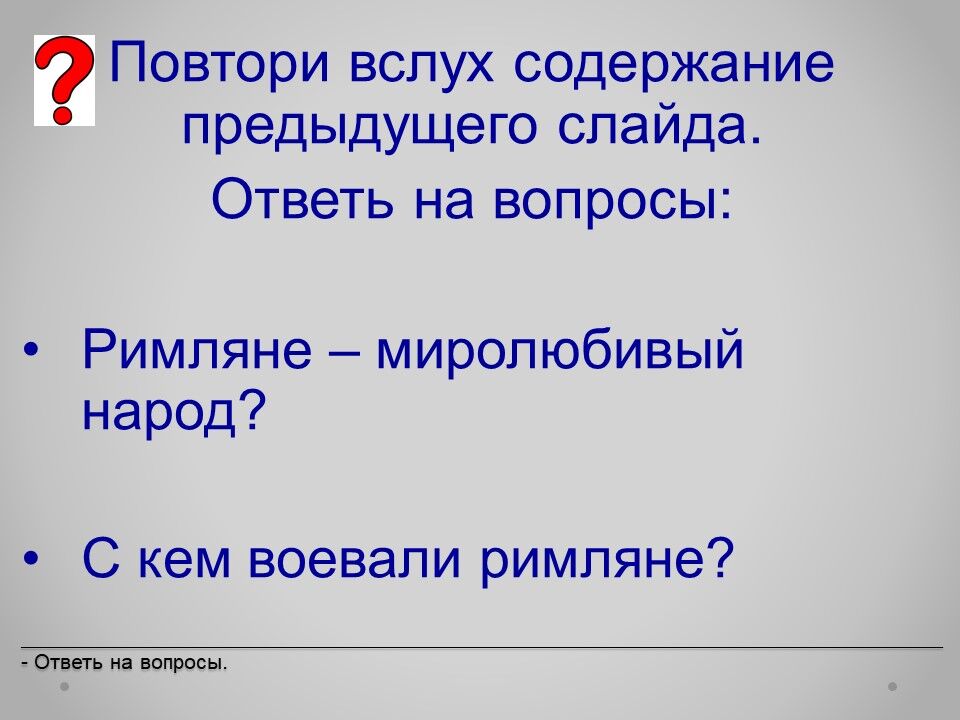 ?

Повтори вслух содержание предыдущего слайда.

Ответь на вопросы:

• Римляне – миролюбивый народ?

• С кем воевали римляне?

- Ответь на вопросы.